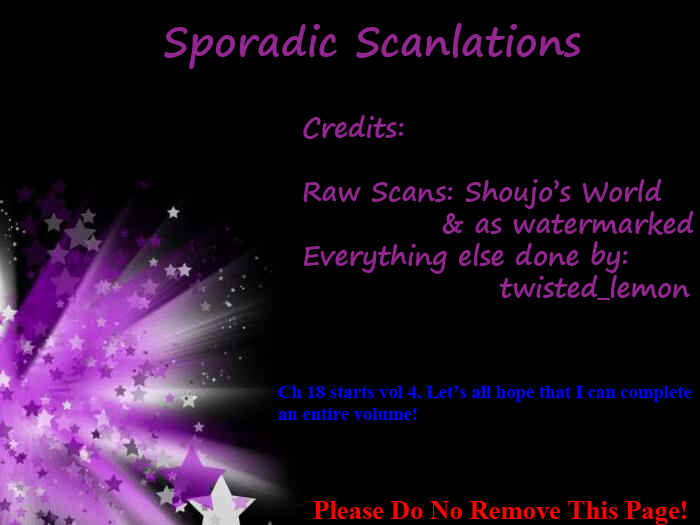 Sporadic Scanlations

Credits:

Raw Scans: Shoujo's World & as watermarked
Everything else done by: twisted_lemon

Ch 18 starts vol 4. Let's all hope that I can complete an entire volume!

Please Do No Remove This Page!